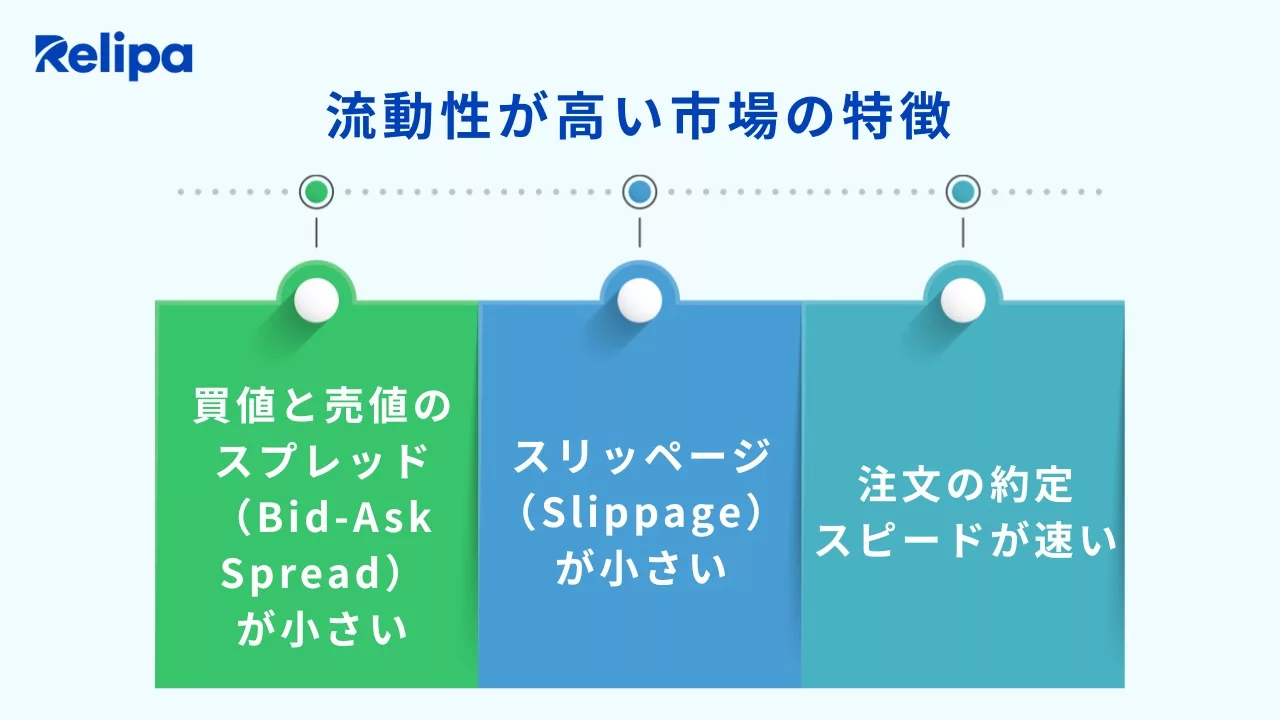 Relipa

流動性が高い市場の特徴

買値と売値のスプレッド（Bid-Ask Spread）が小さい

スリッページ（Slippage）が小さい

注文の約定スピードが速い